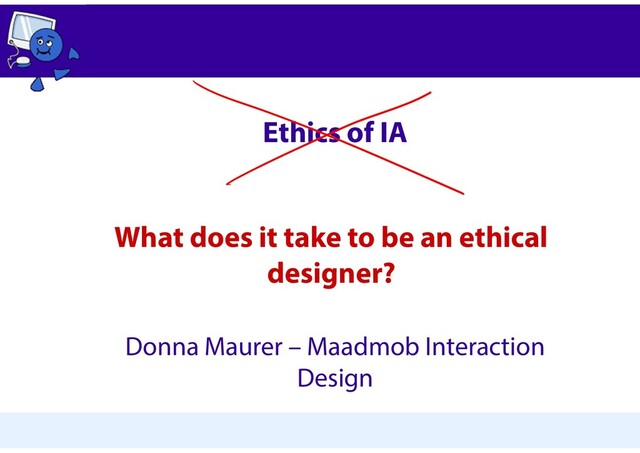 Ethics of IA

What does it take to be an ethical designer?

Donna Maurer – Maadmob Interaction Design